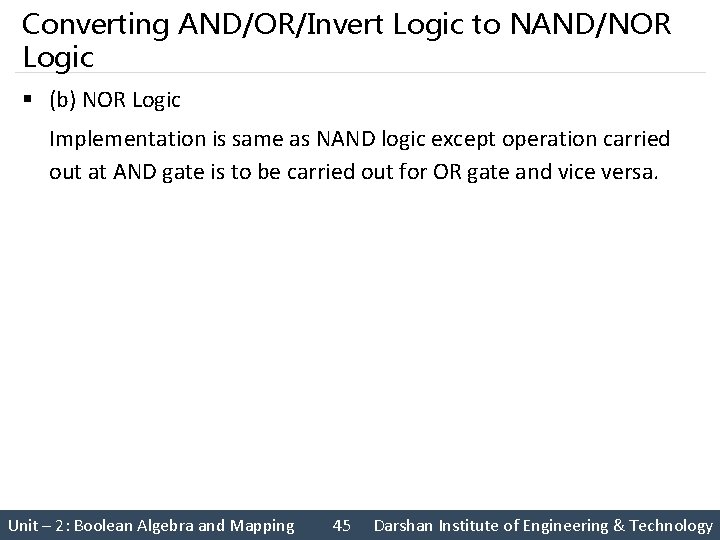 Converting AND/OR/Invert Logic to NAND/NOR Logic

▪ (b) NOR Logic

Implementation is same as NAND logic except operation carried out at AND gate is to be carried out for OR gate and vice versa.

Unit – 2: Boolean Algebra and Mapping 45 Darshan Institute of Engineering & Technology